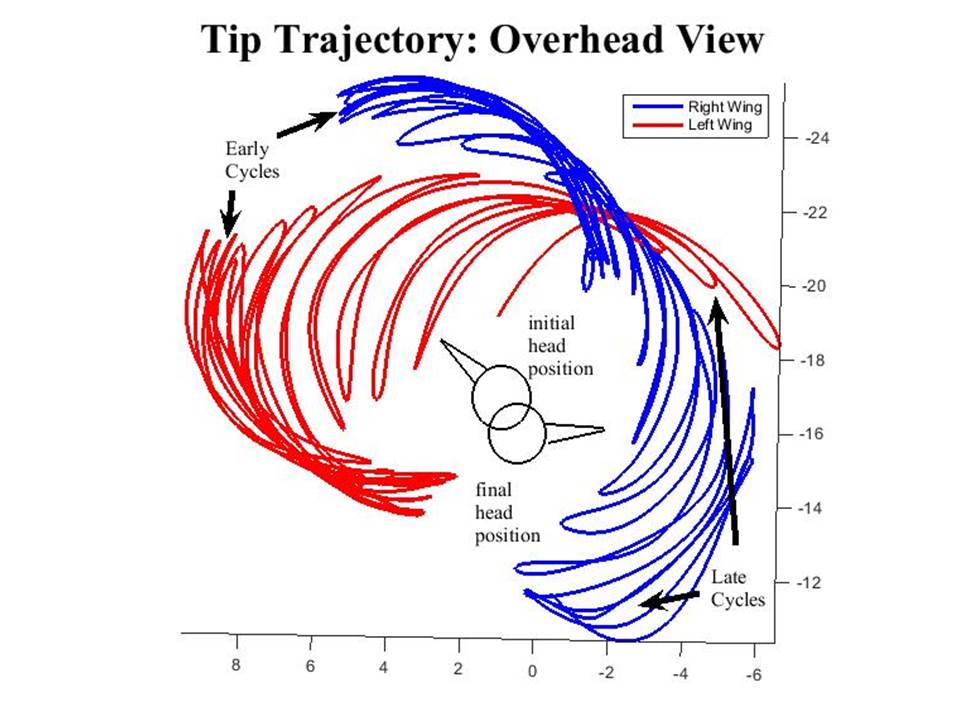 Tip Trajectory: Overhead View

Right Wing
Left Wing

Early Cycles

initial head position

final head position

Late Cycles

-24
-22
-20
-18
-16
-14
-12

8
6
4
2
0
-2
-4
-6